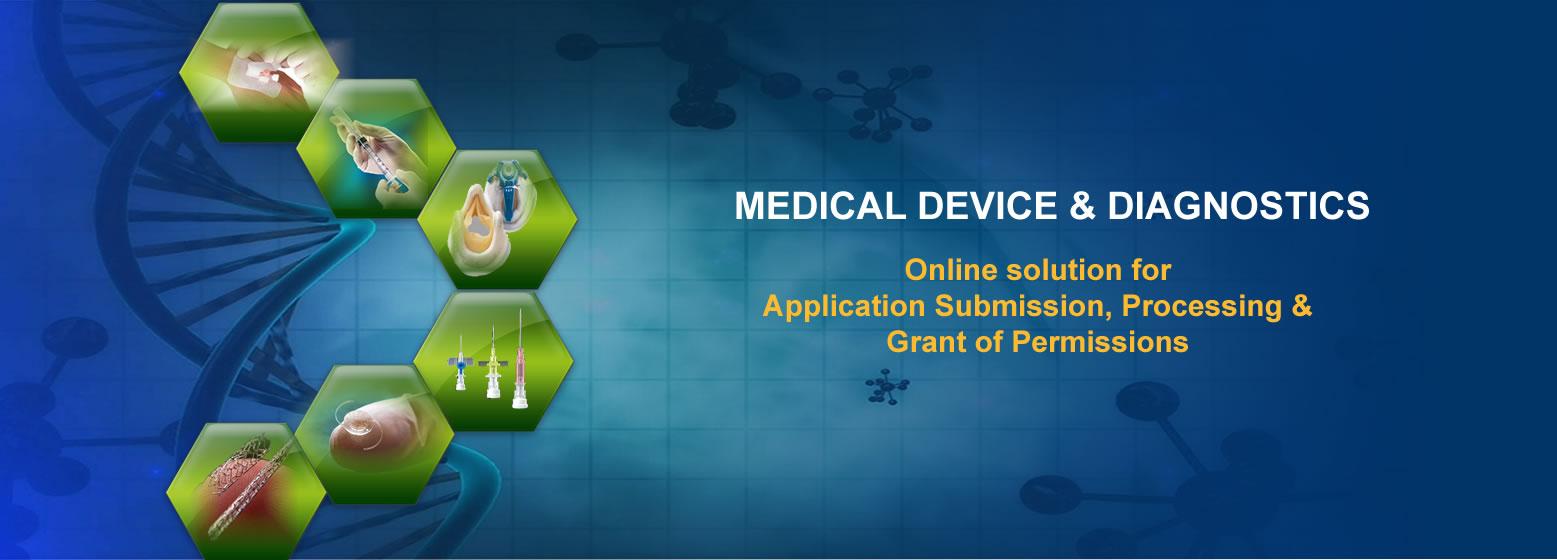 MEDICAL DEVICE & DIAGNOSTICS

Online solution for
Application Submission, Processing &
Grant of Permissions